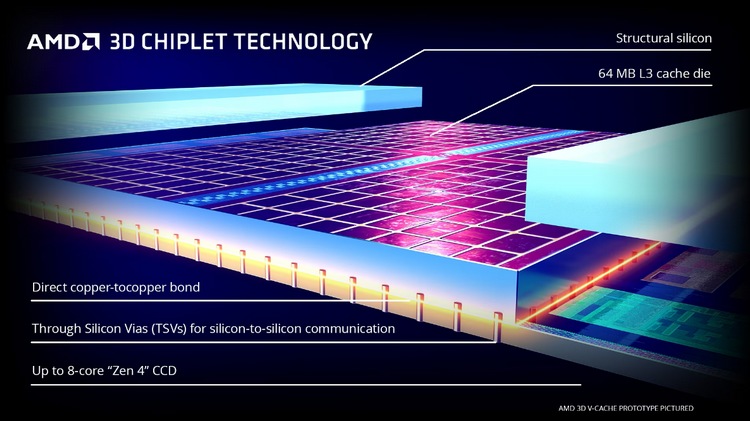 AMD 3D CHIPLET TECHNOLOGY

Structural silicon

64 MB L3 cache die

Direct copper-tocopper bond

Through Silicon Vias (TSVs) for silicon-to-silicon communication

Up to 8-core "Zen 4" CCD

AMD 3D V-CACHE PROTOTYPE PICTURED